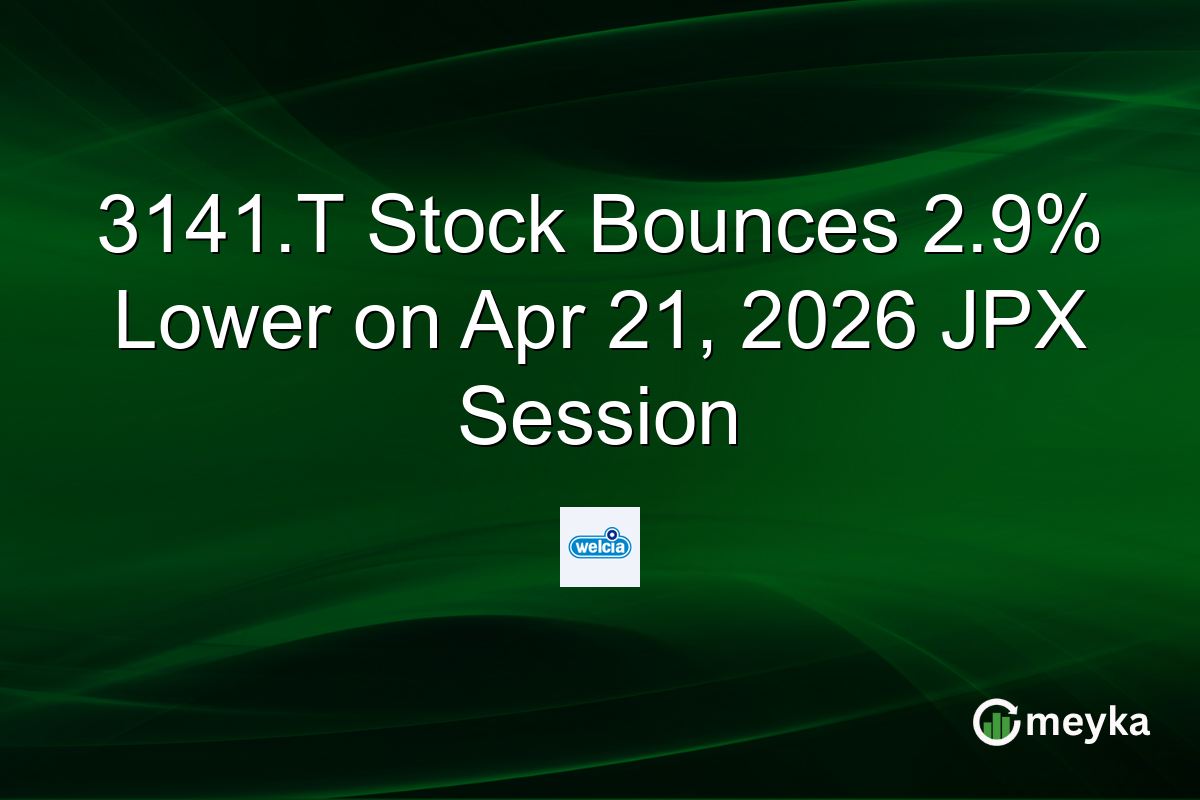 3141.T Stock Bounces 2.9% Lower on Apr 21, 2026 JPX Session

welcia

meyka